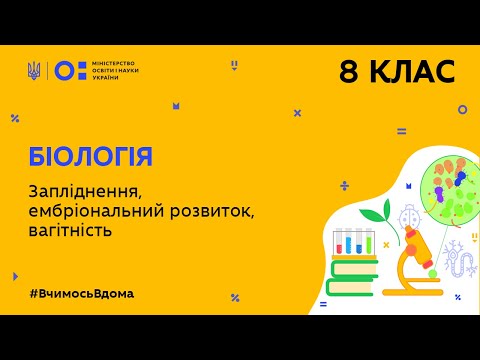 МІНІСТЕРСТВО ОСВІТИ І НАУКИ УКРАЇНИ

8 КЛАС

БІОЛОГІЯ

Запліднення, ембріональний розвиток, вагітність

#ВчимосьВдома